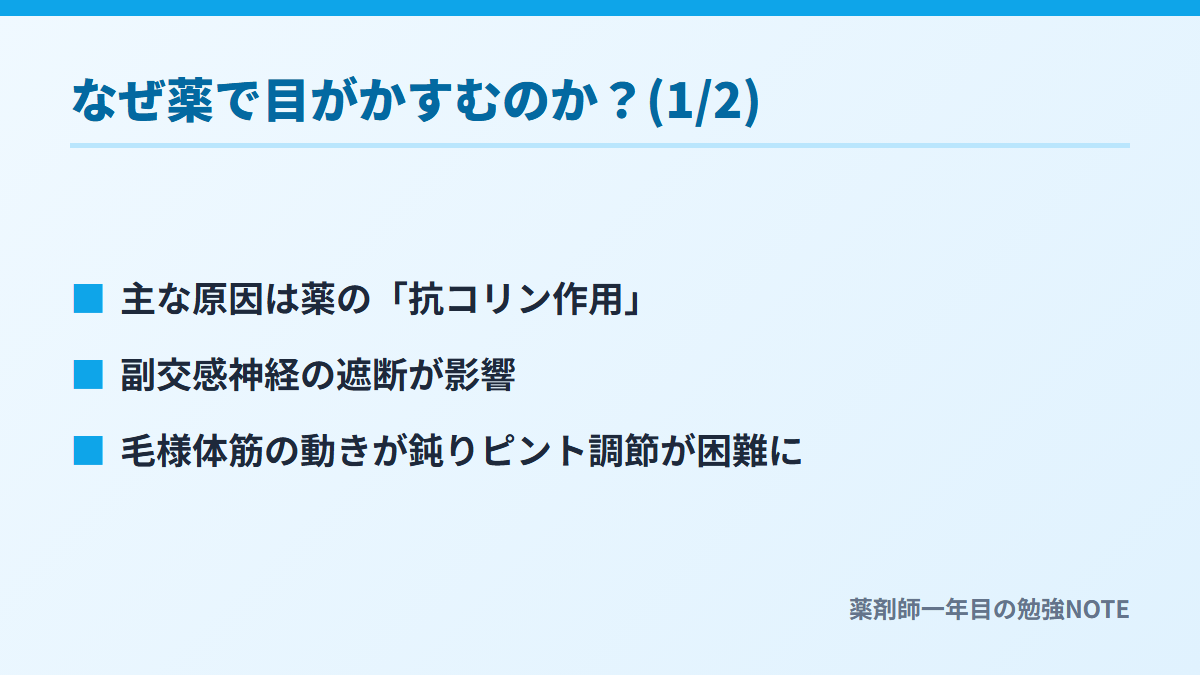 なぜ薬で目がかすむのか？(1/2)

■ 主な原因は薬の「抗コリン作用」

■ 副交感神経の遮断が影響

■ 毛様体筋の動きが鈍りピント調節が困難に

薬剤師一年目の勉強NOTE